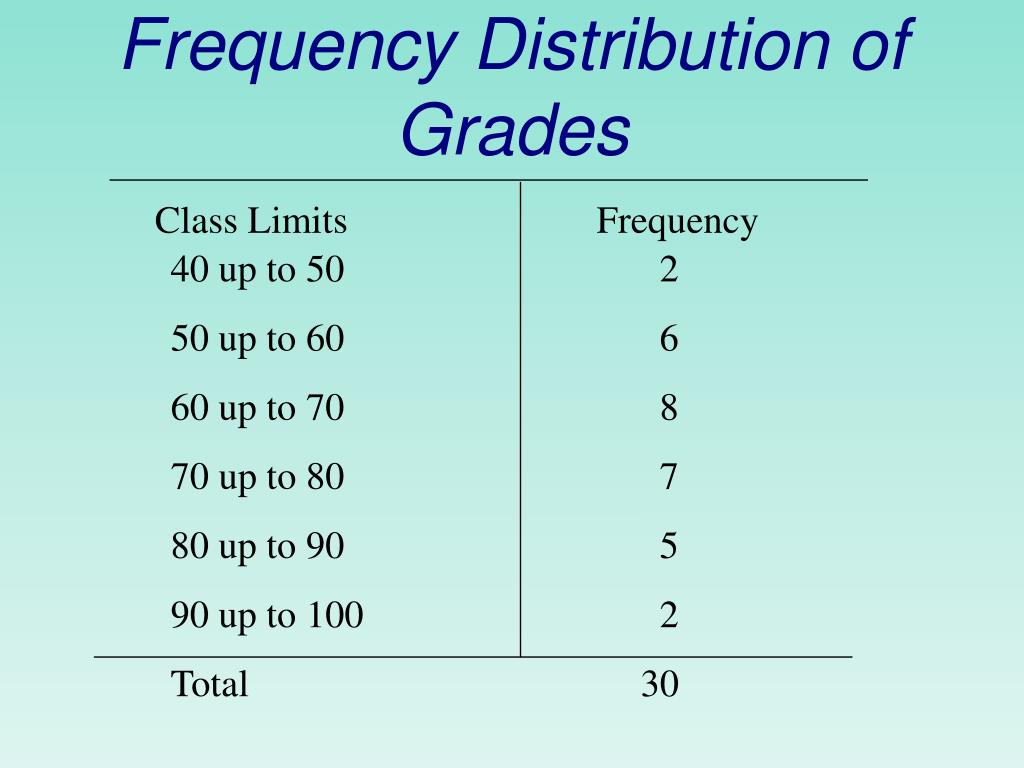 Frequency Distribution of Grades

| Class Limits | Frequency |
|---|---|
| 40 up to 50 | 2 |
| 50 up to 60 | 6 |
| 60 up to 70 | 8 |
| 70 up to 80 | 7 |
| 80 up to 90 | 5 |
| 90 up to 100 | 2 |
| Total | 30 |